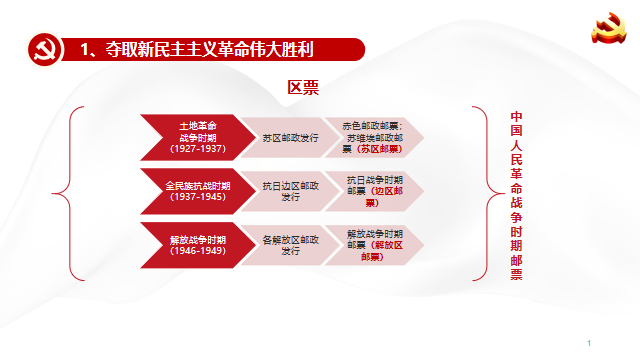 1、夺取新民主主义革命伟大胜利

区票

土地革命战争时期（1927-1937）

苏区邮政发行

赤色邮政邮票；苏维埃邮政邮票（苏区邮票）

全民族抗战时期（1937-1945）

抗日边区邮政发行

抗日战争时期邮票（边区邮票）

解放战争时期（1946-1949）

各解放区邮政发行

解放战争时期邮票（解放区邮票）

中国人民革命战争时期邮票

1